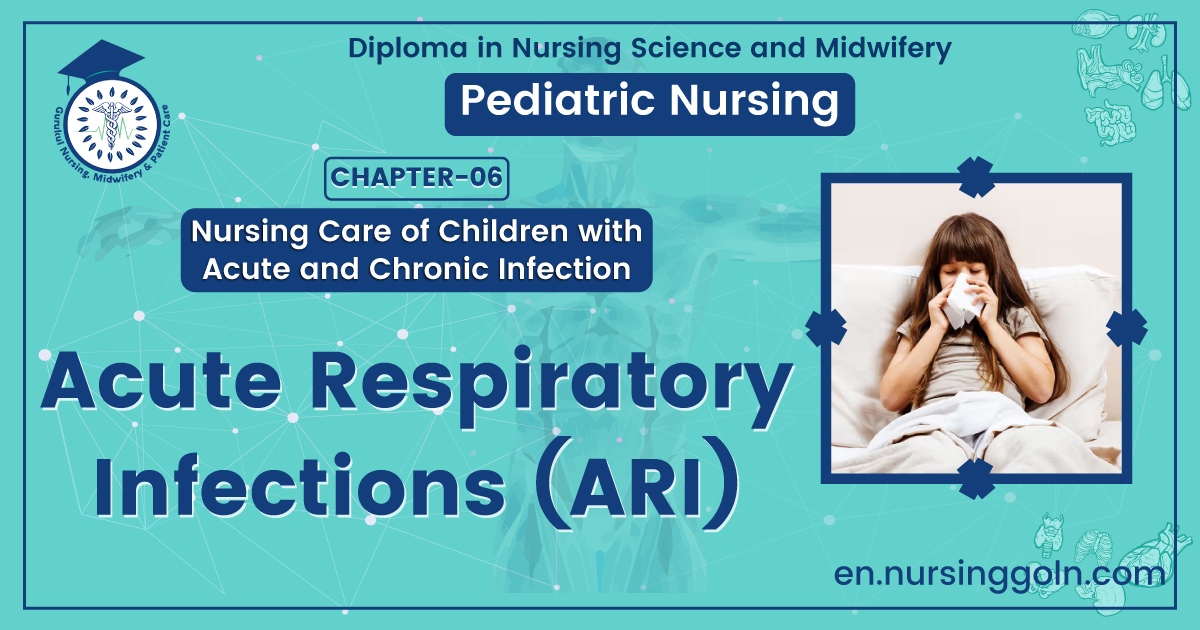 Gurukul Nursing, Midwifery & Patient Care

Diploma in Nursing Science and Midwifery

Pediatric Nursing

CHAPTER-06

Nursing Care of Children with Acute and Chronic Infection

Acute Respiratory Infections (ARI)

en.nursinggoln.com